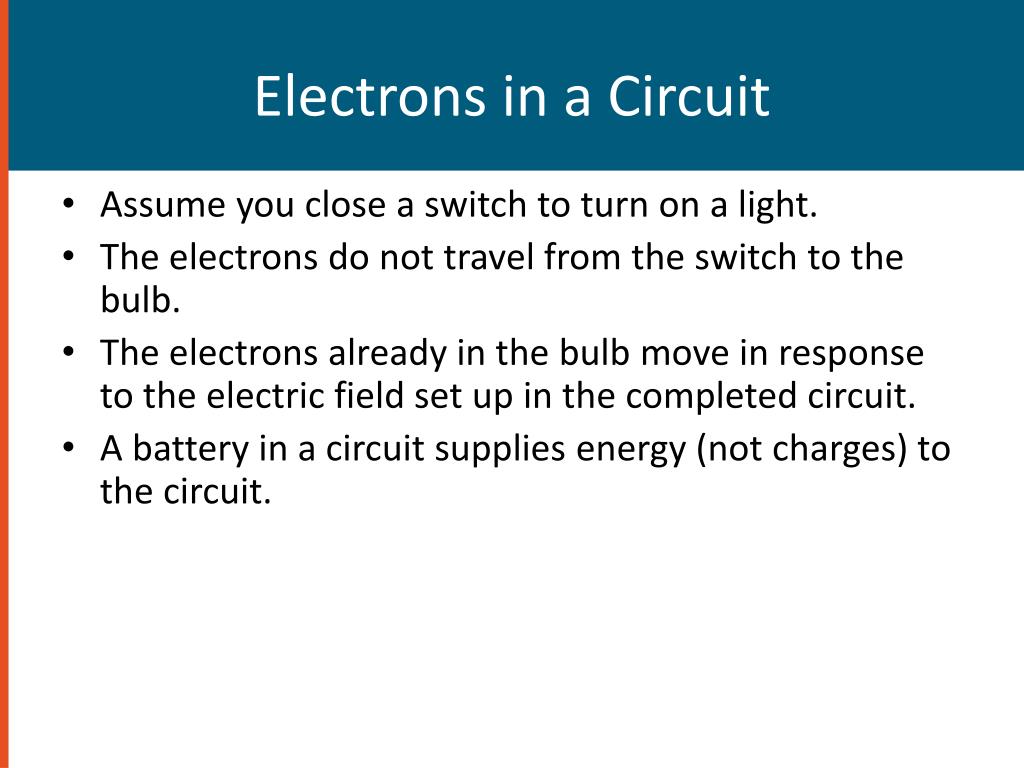 Electrons in a Circuit

• Assume you close a switch to turn on a light.
• The electrons do not travel from the switch to the bulb.
• The electrons already in the bulb move in response to the electric field set up in the completed circuit.
• A battery in a circuit supplies energy (not charges) to the circuit.